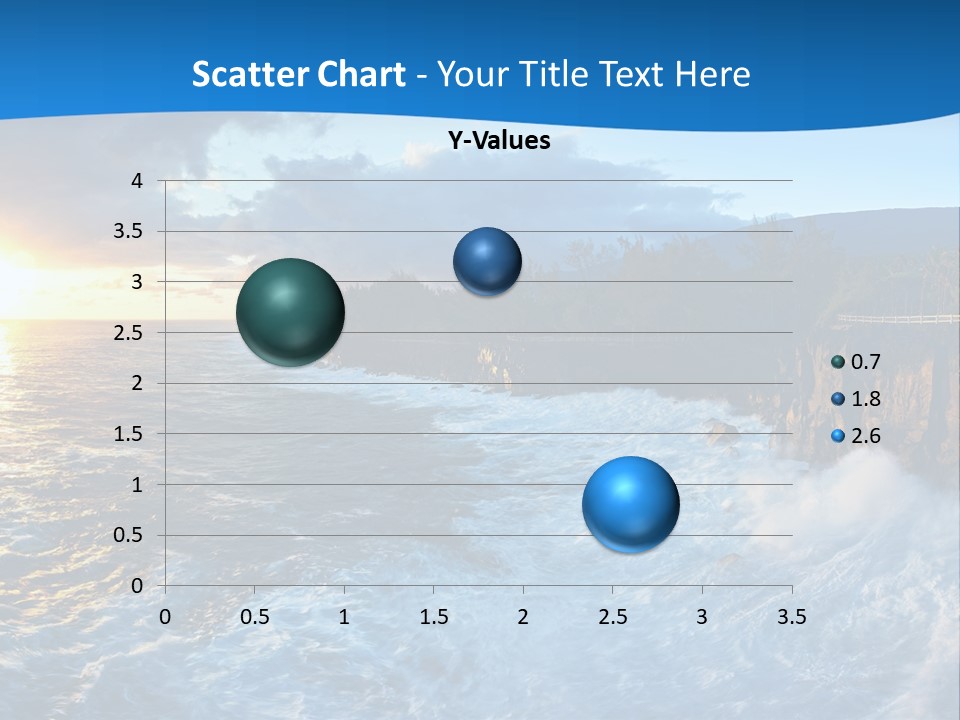 Scatter Chart - Your Title Text Here

Y-Values

4
3.5
3
2.5
2
1.5
1
0.5
0

0 0.5 1 1.5 2 2.5 3 3.5

0.7
1.8
2.6